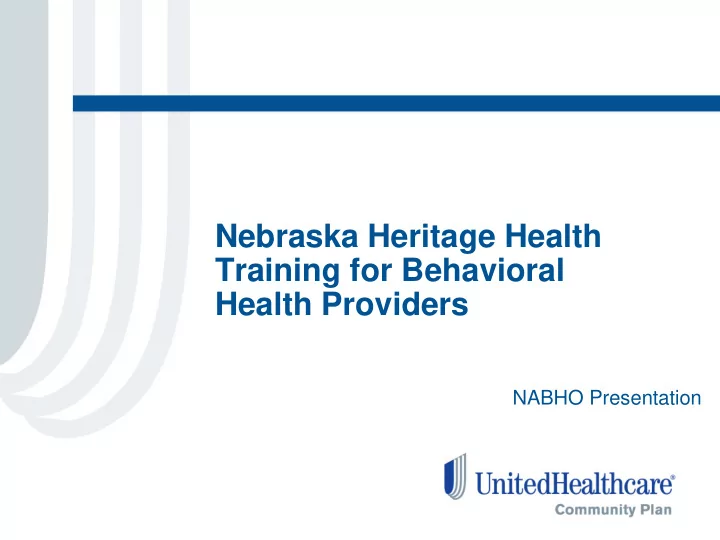 Nebraska Heritage Health Training for Behavioral Health Providers

NABHO Presentation

UnitedHealthcare®
Community Plan